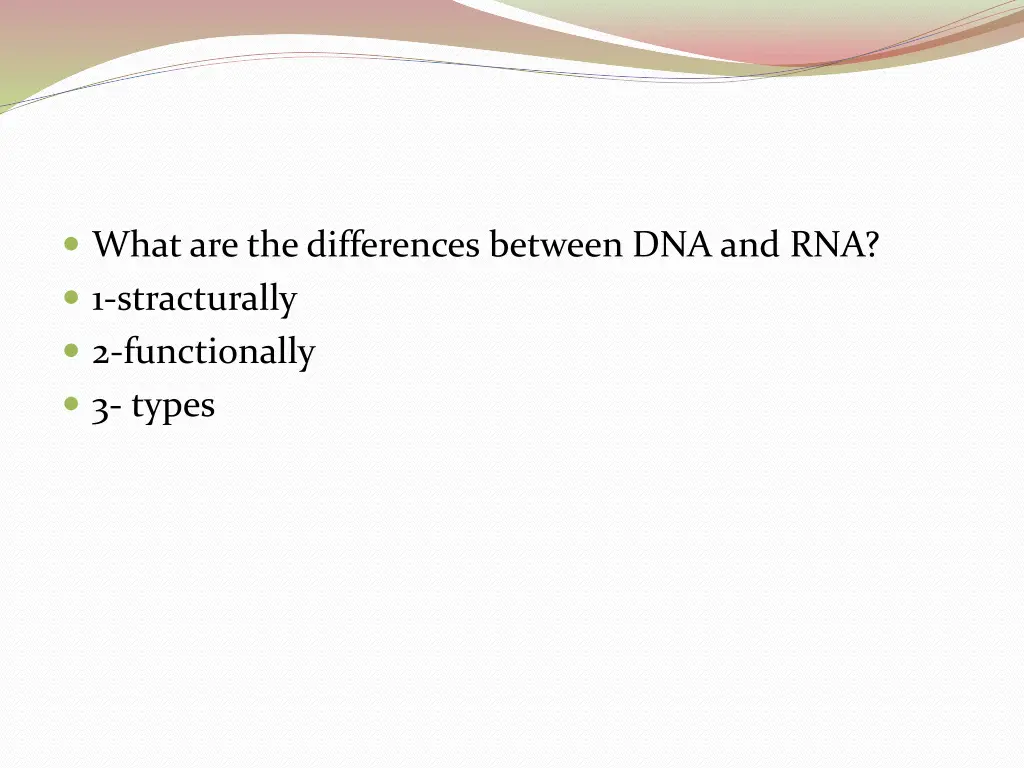 What are the differences between DNA and RNA?
1-stracturally
2-functionally
3- types